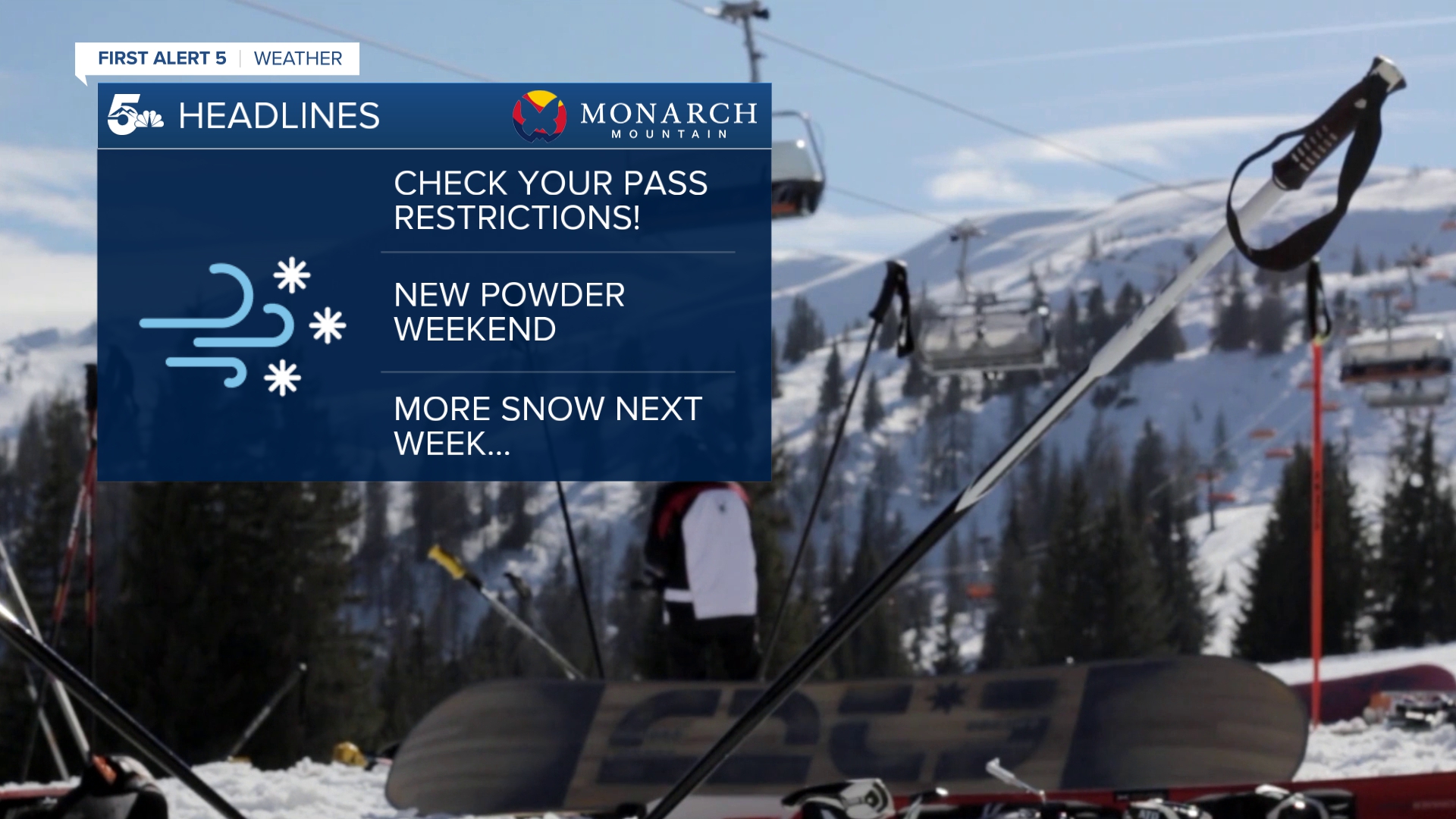 FIRST ALERT 5 | WEATHER

5 HEADLINES

MONARCH MOUNTAIN

CHECK YOUR PASS RESTRICTIONS!

NEW POWDER WEEKEND

MORE SNOW NEXT WEEK...